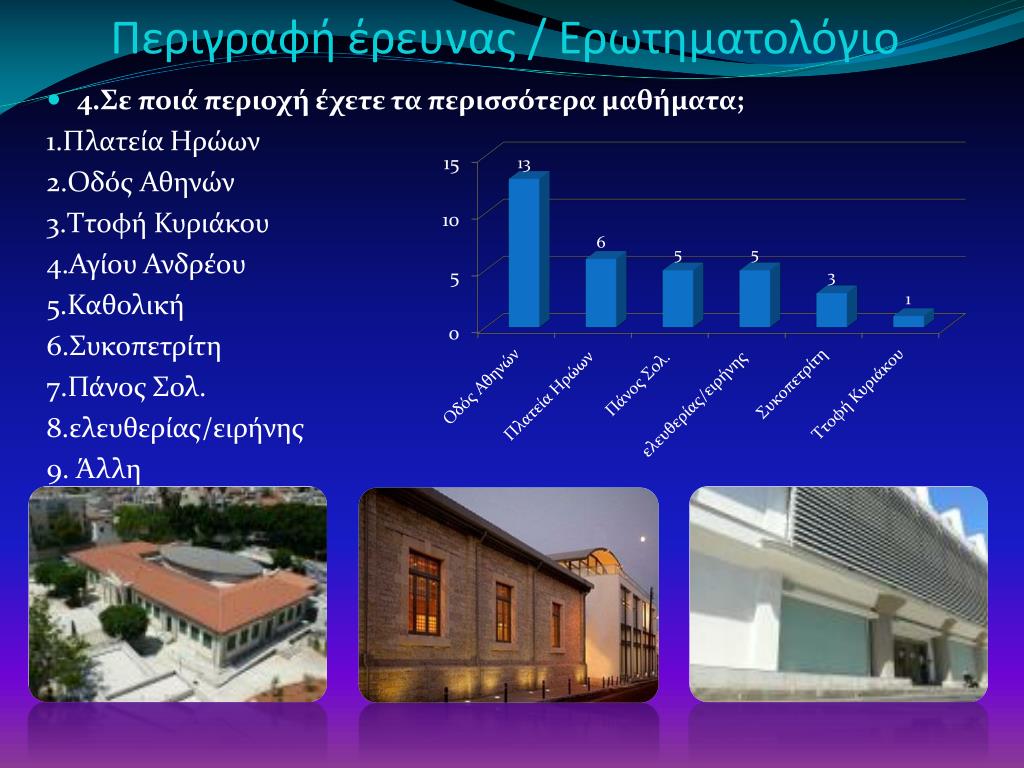 Περιγραφή έρευνας / Ερωτηματολόγιο

4.Σε ποιά περιοχή έχετε τα περισσότερα μαθήματα;

1.Πλατεία Ηρώων
2.Οδός Αθηνών
3.Ττοφή Κυριάκου
4.Αγίου Ανδρέου
5.Καθολική
6.Συκοπετρίτη
7.Πάνος Σολ.
8.ελευθερίας/ειρήνης
9. Άλλη

15
10
5
0
13
6
5
5
3
1
Οδός Αθηνών
Πλατεία Ηρώων
Πάνος Σολ.
ελευθερίας/ειρήνης
Συκοπετρίτη
Ττοφή Κυριάκου